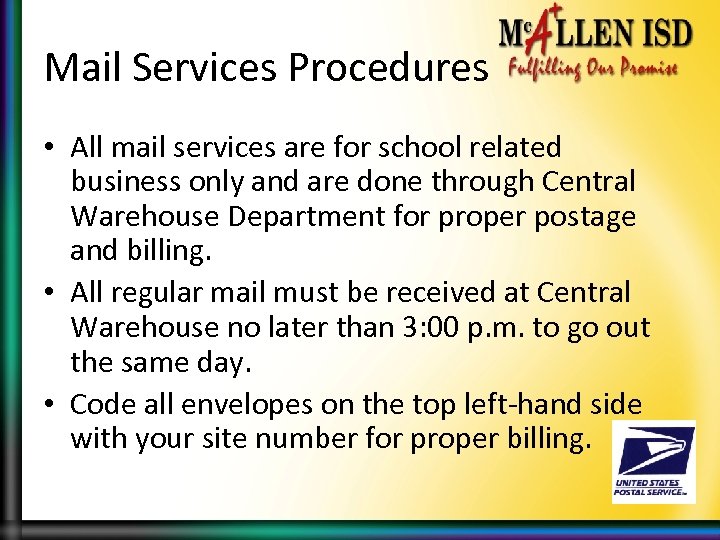 McALLEN ISD
Fulfilling Our Promise

Mail Services Procedures

• All mail services are for school related business only and are done through Central Warehouse Department for proper postage and billing.
• All regular mail must be received at Central Warehouse no later than 3:00 p.m. to go out the same day.
• Code all envelopes on the top left-hand side with your site number for proper billing.

UNITED STATES POSTAL SERVICE